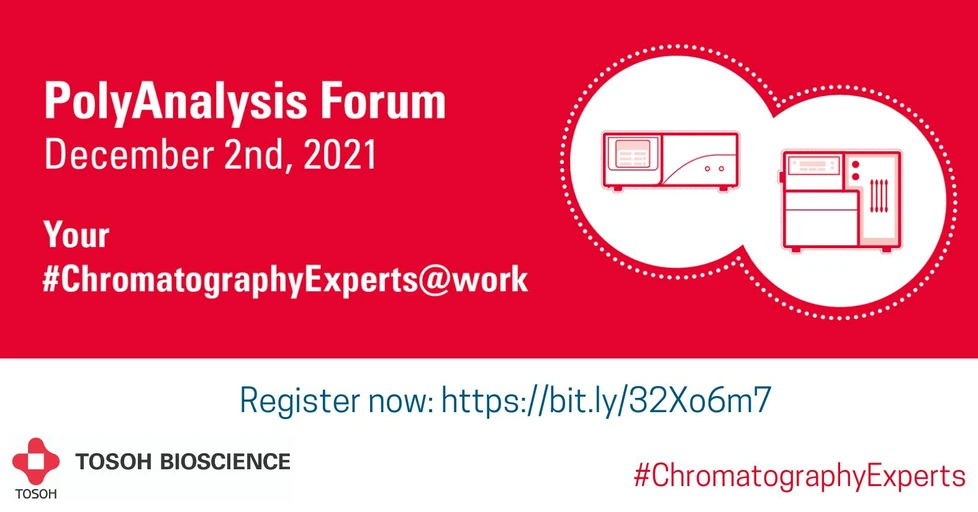 PolyAnalysis Forum
December 2nd, 2021

Your
#ChromatographyExperts@work

Register now: https://bit.ly/32Xo6m7

TOSOH

TOSOH BIOSCIENCE

#ChromatographyExperts